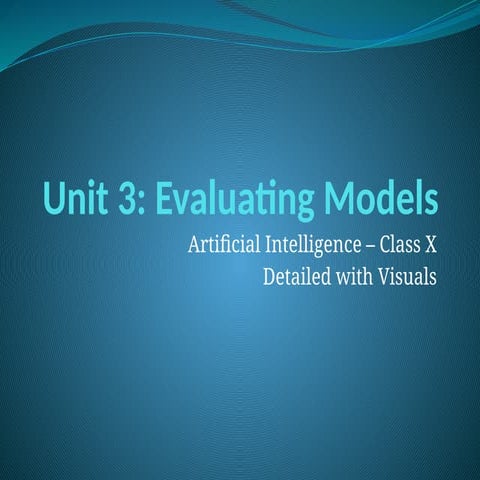 Unit 3: Evaluating Models

Artificial Intelligence – Class X
Detailed with Visuals